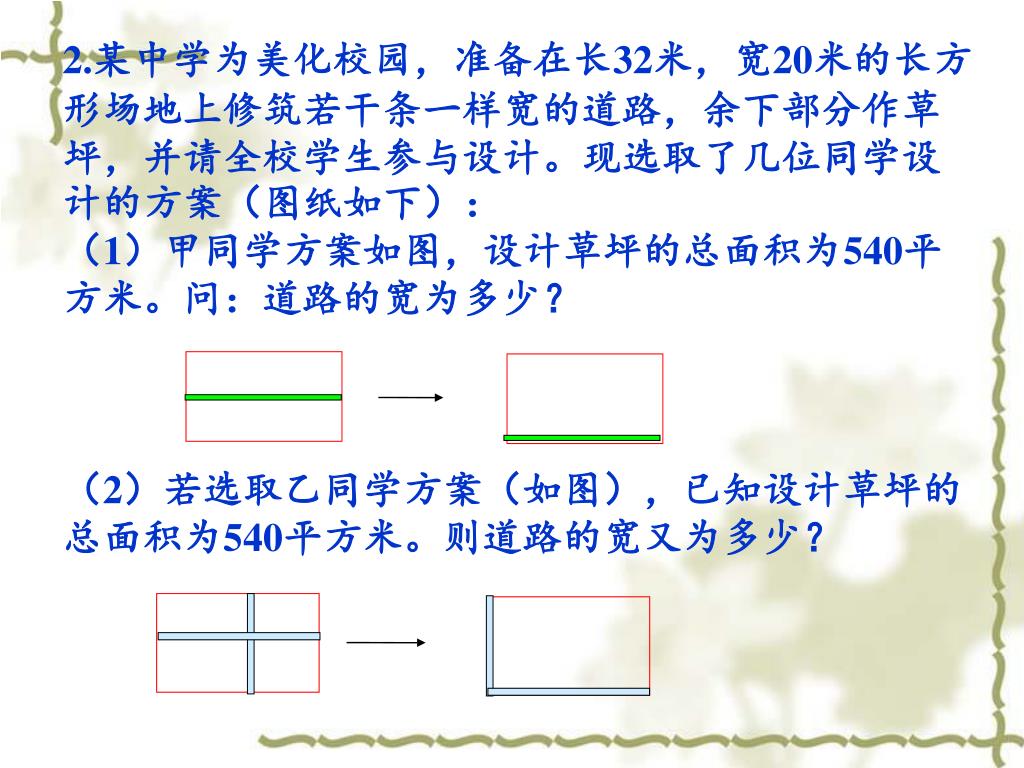 2.某中学为美化校园，准备在长32米，宽20米的长方形场地上修筑若干条一样宽的道路，余下部分作草坪，并请全校学生参与设计。现选取了几位同学设计的方案（图纸如下）：

（1）甲同学方案如图，设计草坪的总面积为540平方米。问：道路的宽为多少？

（2）若选取乙同学方案（如图），已知设计草坪的总面积为540平方米。则道路的宽又为多少？